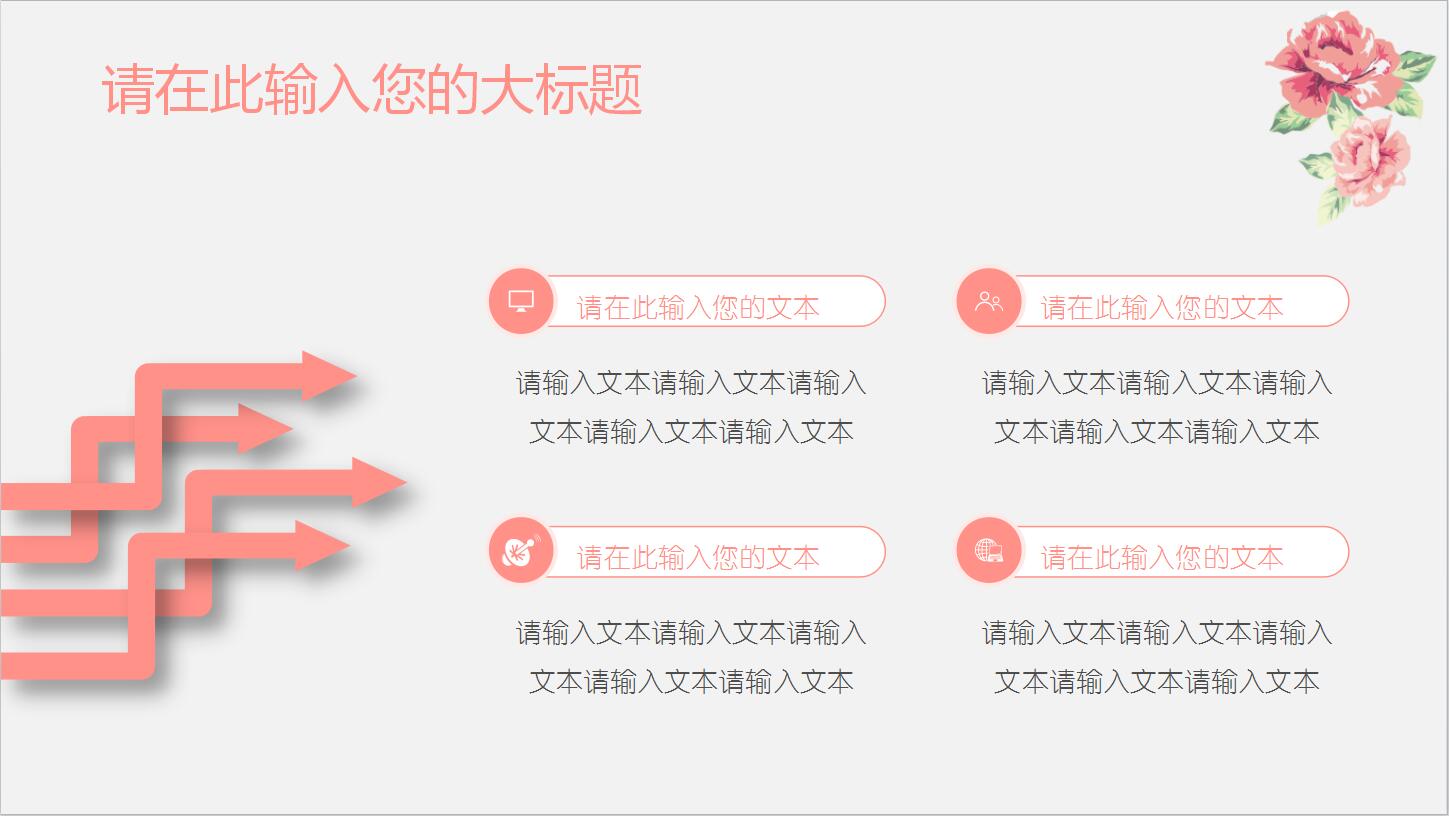 请在此输入您的大标题

请在此输入您的文本

请输入文本请输入文本请输入文本请输入文本请输入文本

请在此输入您的文本

请输入文本请输入文本请输入文本请输入文本请输入文本

请在此输入您的文本

请输入文本请输入文本请输入文本请输入文本请输入文本

请在此输入您的文本

请输入文本请输入文本请输入文本请输入文本请输入文本